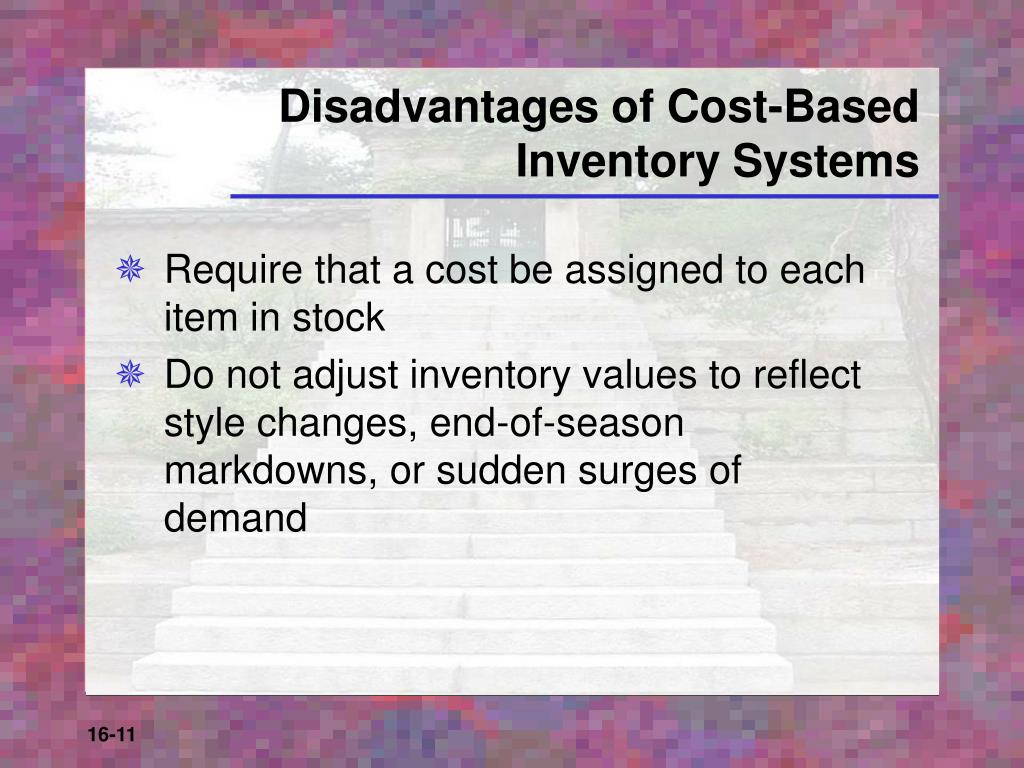 Disadvantages of Cost-Based Inventory Systems

Require that a cost be assigned to each item in stock

Do not adjust inventory values to reflect style changes, end-of-season markdowns, or sudden surges of demand

16-11